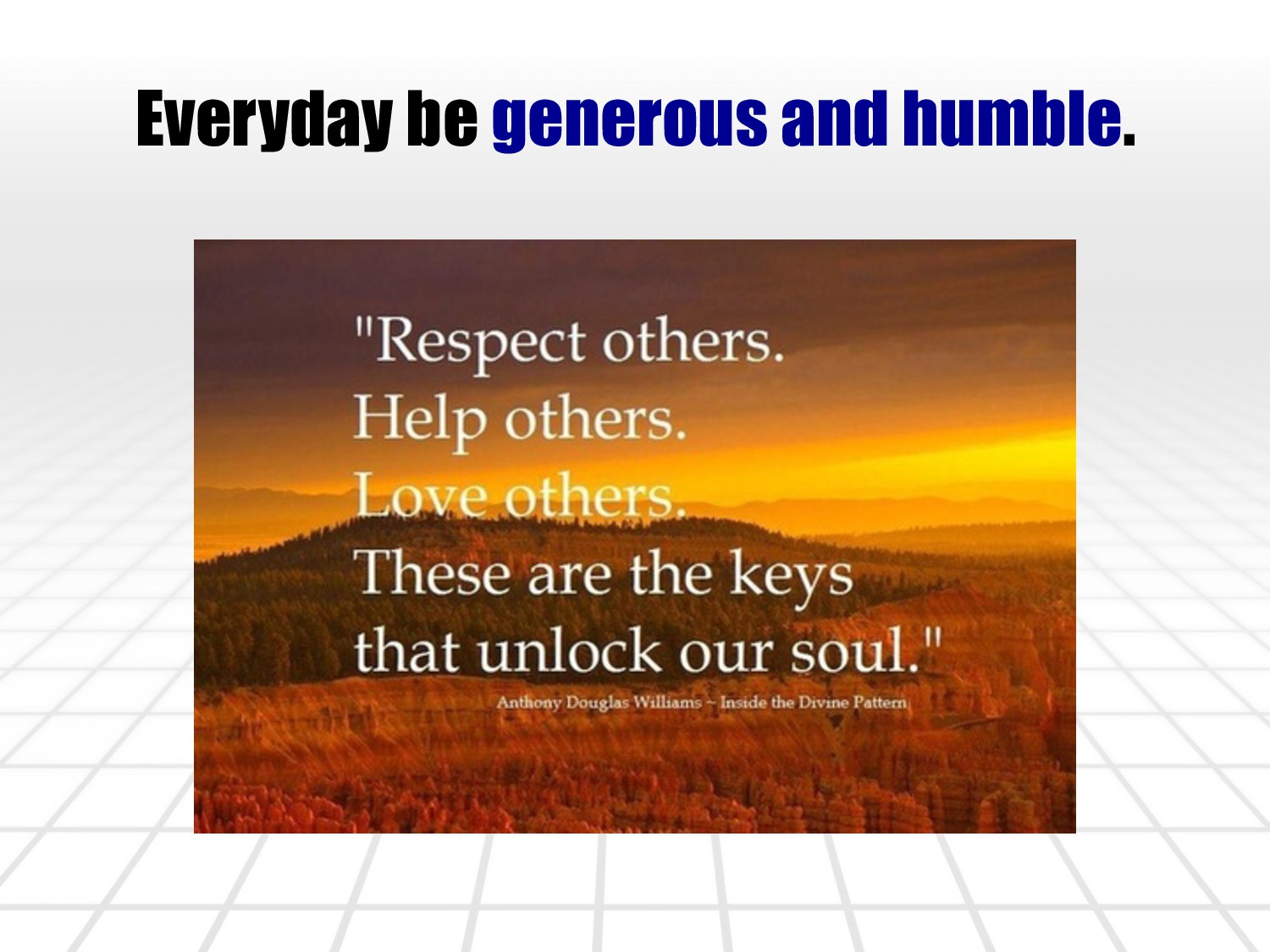 Everyday be generous and humble.

"Respect others.
Help others.
Love others.
These are the keys
that unlock our soul."

Anthony Douglas Williams ~ Inside the Divine Pattern